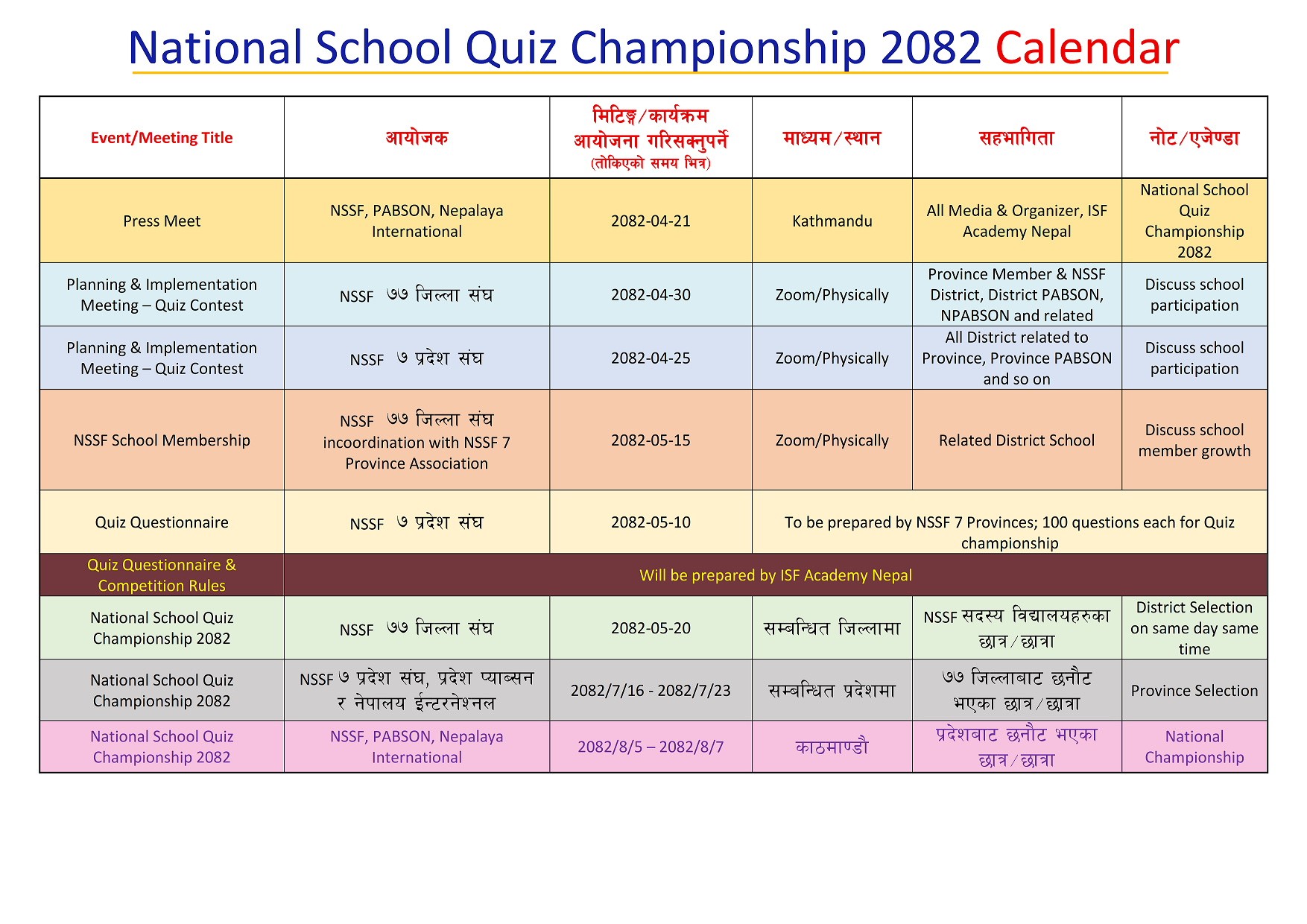 National School Quiz Championship 2082 Calendar

| Event/Meeting Title | आयोजक | मिटिङ्ग/कार्यक्रम आयोजना गरिसक्नुपर्ने (तोकिएको समय भित्र) | माध्यम/स्थान | सहभागिता | नोट/एजेण्डा |
|---|---|---|---|---|---|
| Press Meet | NSSF, PABSON, Nepalaya International | 2082-04-21 | Kathmandu | All Media & Organizer, ISF Academy Nepal | National School Quiz Championship 2082 |
| Planning & Implementation Meeting – Quiz Contest | NSSF ७७ जिल्ला संघ | 2082-04-30 | Zoom/Physically | Province Member & NSSF District, District PABSON, NPABSON and related | Discuss school participation |
| Planning & Implementation Meeting – Quiz Contest | NSSF ७ प्रदेश संघ | 2082-04-25 | Zoom/Physically | All District related to Province, Province PABSON and so on | Discuss school participation |
| NSSF School Membership | NSSF ७७ जिल्ला संघ incoordination with NSSF 7 Province Association | 2082-05-15 | Zoom/Physically | Related District School | Discuss school member growth |
| Quiz Questionnaire | NSSF ७ प्रदेश संघ | 2082-05-10 | To be prepared by NSSF 7 Provinces; 100 questions each for Quiz championship | | |
| Quiz Questionnaire & Competition Rules | Will be prepared by ISF Academy Nepal | | | | |
| National School Quiz Championship 2082 | NSSF ७७ जिल्ला संघ | 2082-05-20 | सम्बन्धित जिल्लामा | NSSF सदस्य विद्यालयहरुका छात्र/छात्रा | District Selection on same day same time |
| National School Quiz Championship 2082 | NSSF ७ प्रदेश संघ, प्रदेश प्याब्सन र नेपालय ईन्टरनेश्नल | 2082/7/16 - 2082/7/23 | सम्बन्धित प्रदेशमा | ७७ जिल्लाबाट छनौट भएका छात्र/छात्रा | Province Selection |
| National School Quiz Championship 2082 | NSSF, PABSON, Nepalaya International | 2082/8/5 – 2082/8/7 | काठमाण्डौ | प्रदेशबाट छनौट भएका छात्र/छात्रा | National Championship |